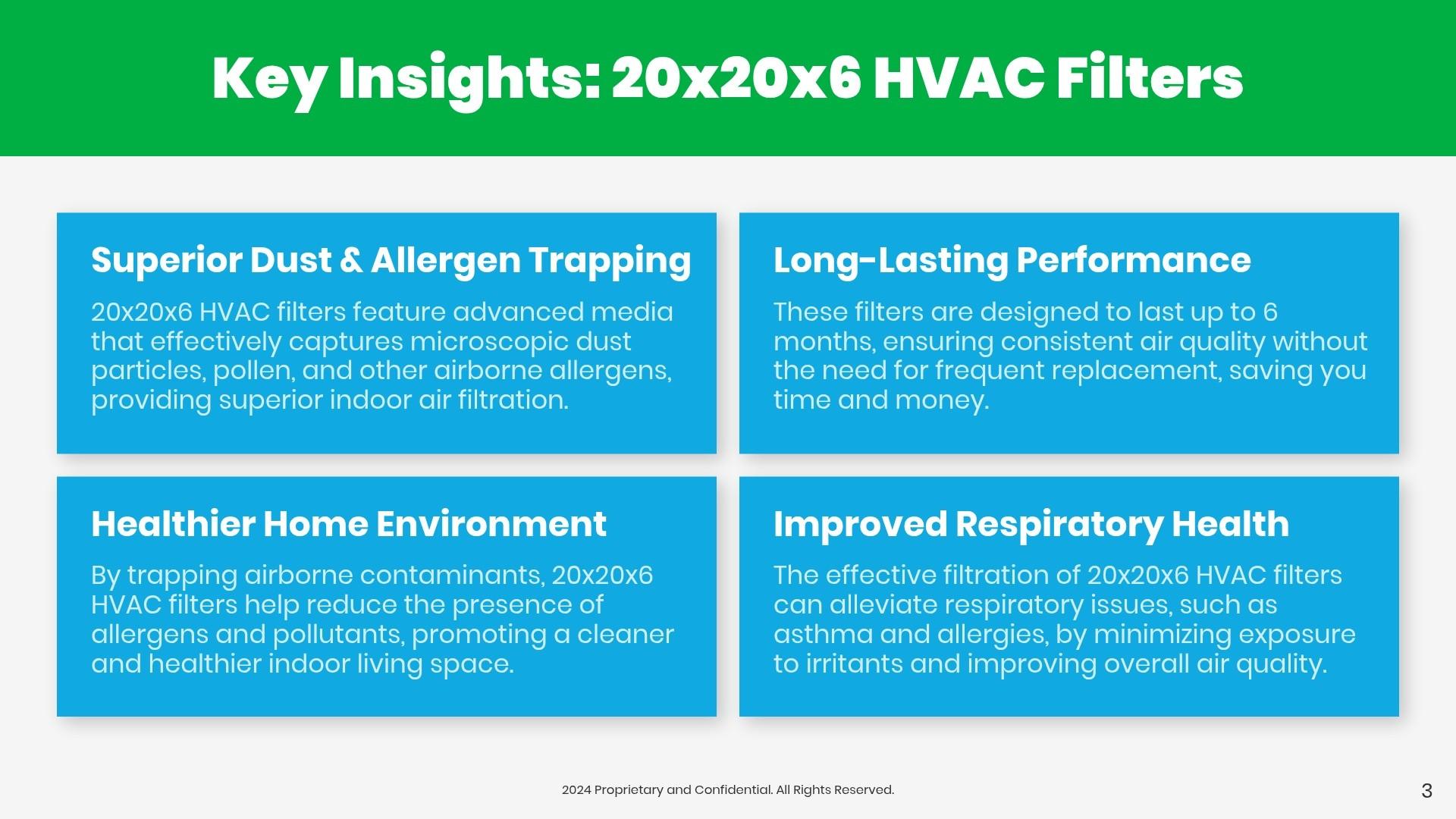 Key Insights: 20x20x6 HVAC Filters

Superior Dust & Allergen Trapping

20x20x6 HVAC filters feature advanced media that effectively captures microscopic dust particles, pollen, and other airborne allergens, providing superior indoor air filtration.

Long-Lasting Performance

These filters are designed to last up to 6 months, ensuring consistent air quality without the need for frequent replacement, saving you time and money.

Healthier Home Environment

By trapping airborne contaminants, 20x20x6 HVAC filters help reduce the presence of allergens and pollutants, promoting a cleaner and healthier indoor living space.

Improved Respiratory Health

The effective filtration of 20x20x6 HVAC filters can alleviate respiratory issues, such as asthma and allergies, by minimizing exposure to irritants and improving overall air quality.

2024 Proprietary and Confidential. All Rights Reserved.

3